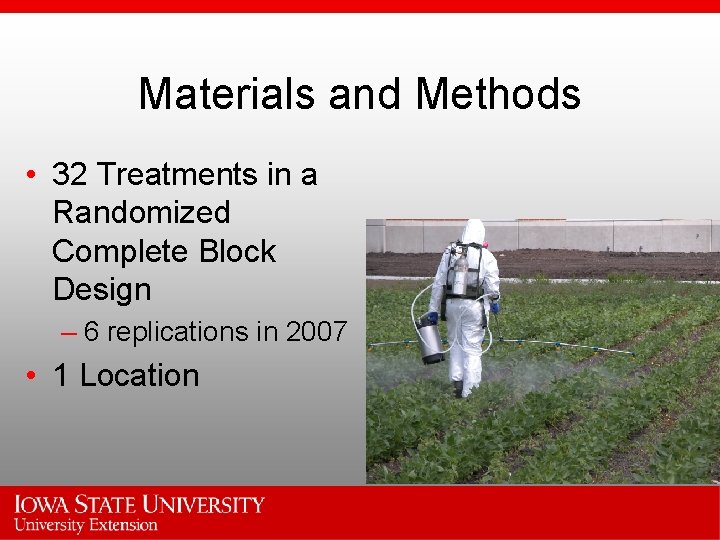 Materials and Methods

• 32 Treatments in a Randomized Complete Block Design

– 6 replications in 2007

• 1 Location

IOWA STATE UNIVERSITY
University Extension